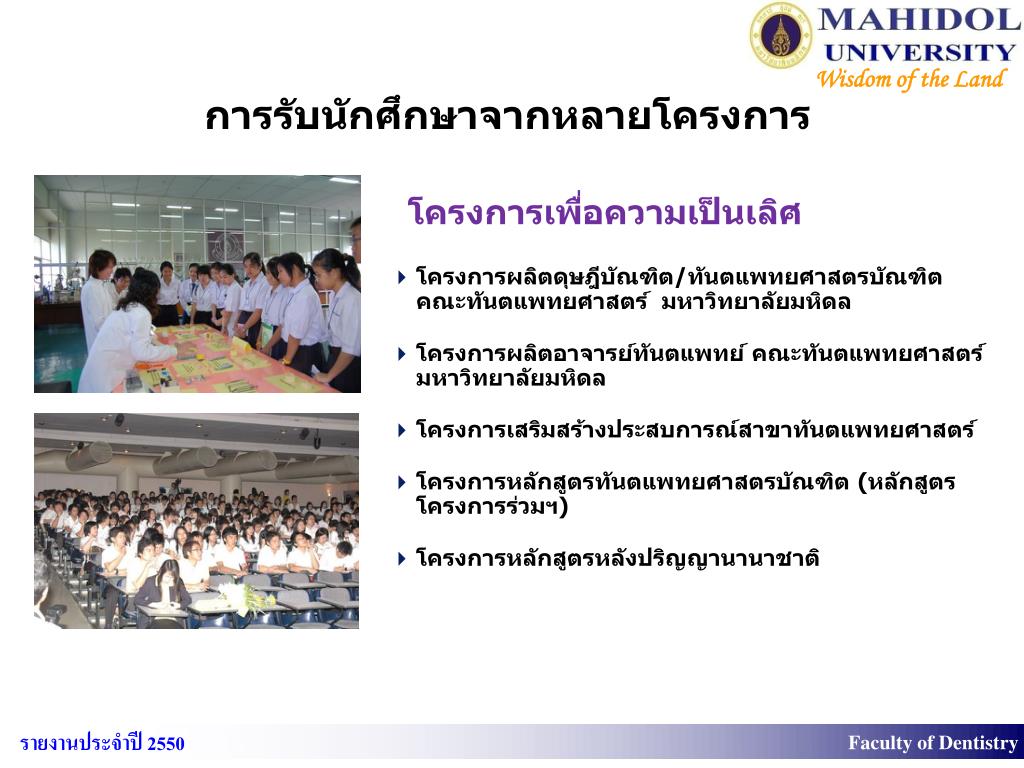 MAHIDOL UNIVERSITY
Wisdom of the Land

การรับนักศึกษาจากหลายโครงการ

โครงการเพื่อความเป็นเลิศ

โครงการผลิตดุษฎีบัณฑิต/ทันตแพทยศาสตรบัณฑิต คณะทันตแพทยศาสตร์ มหาวิทยาลัยมหิดล

โครงการผลิตอาจารย์ทันตแพทย์ คณะทันตแพทยศาสตร์ มหาวิทยาลัยมหิดล

โครงการเสริมสร้างประสบการณ์สาขาทันตแพทยศาสตร์

โครงการหลักสูตรทันตแพทยศาสตรบัณฑิต (หลักสูตรโครงการร่วมฯ)

โครงการหลักสูตรหลังปริญญานานาชาติ

รายงานประจำปี 2550

Faculty of Dentistry